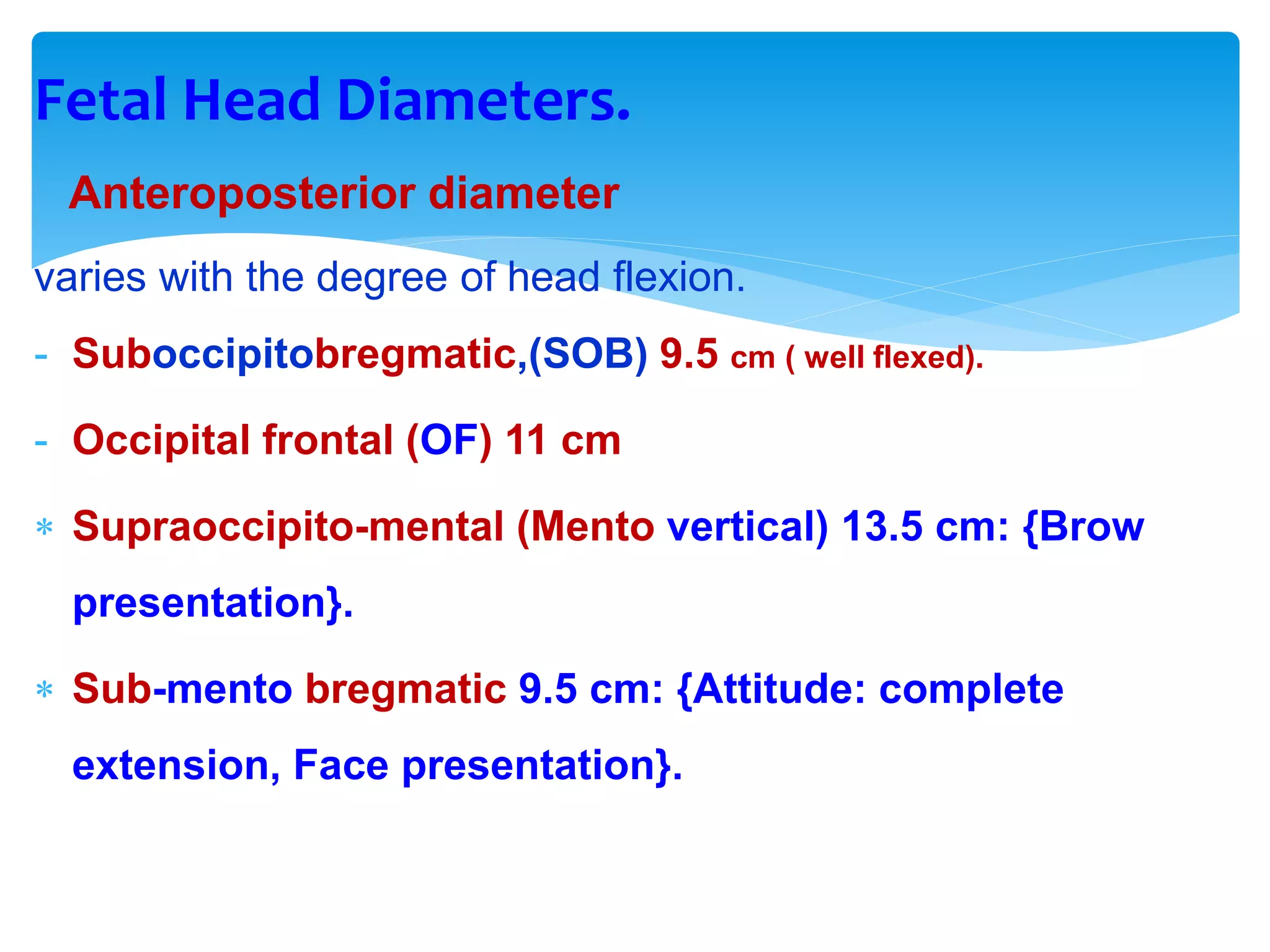 Fetal Head Diameters.

Anteroposterior diameter

varies with the degree of head flexion.

- Suboccipitobregmatic,(SOB) 9.5 cm ( well flexed).

- Occipital frontal (OF) 11 cm

* Supraoccipito-mental (Mento vertical) 13.5 cm: {Brow presentation}.

* Sub-mento bregmatic 9.5 cm: {Attitude: complete extension, Face presentation}.